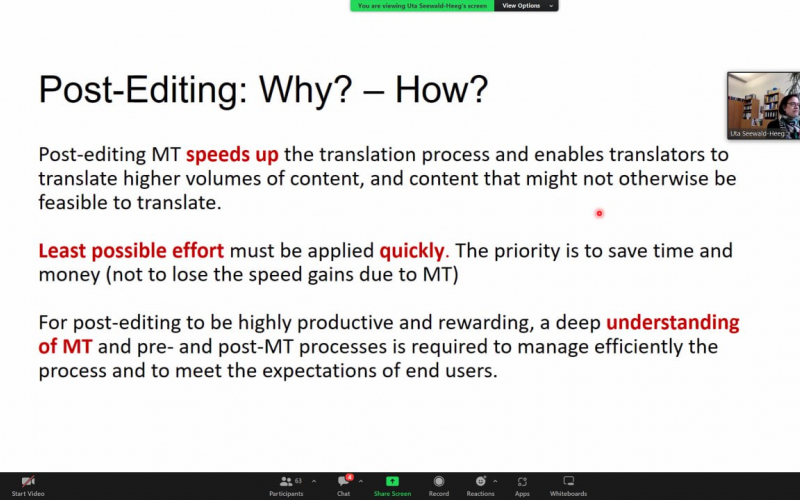 You are viewing Uta Seewald-Heeg's screen View Options

Post-Editing: Why? – How?

Uta Seewald-Heeg

Post-editing MT speeds up the translation process and enables translators to translate higher volumes of content, and content that might not otherwise be feasible to translate.

Least possible effort must be applied quickly. The priority is to save time and money (not to lose the speed gains due to MT)

For post-editing to be highly productive and rewarding, a deep understanding of MT and pre- and post-MT processes is required to manage efficiently the process and to meet the expectations of end users.

Start Video 63 Participants 4 Chat Share Screen Record Reactions Apps Whiteboards